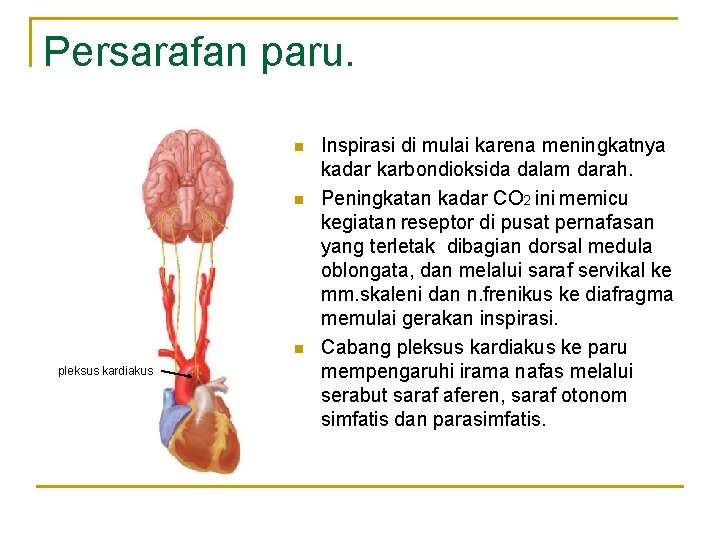 Persarafan paru.

pleksus kardiakus

- Inspirasi di mulai karena meningkatnya kadar karbondioksida dalam darah.
- Peningkatan kadar $CO_2$ ini memicu kegiatan reseptor di pusat pernafasan yang terletak dibagian dorsal medula oblongata, dan melalui saraf servikal ke mm.skaleni dan n.frenikus ke diafragma memulai gerakan inspirasi.
- Cabang pleksus kardiakus ke paru mempengaruhi irama nafas melalui serabut saraf aferen, saraf otonom simfatis dan parasimfatis.